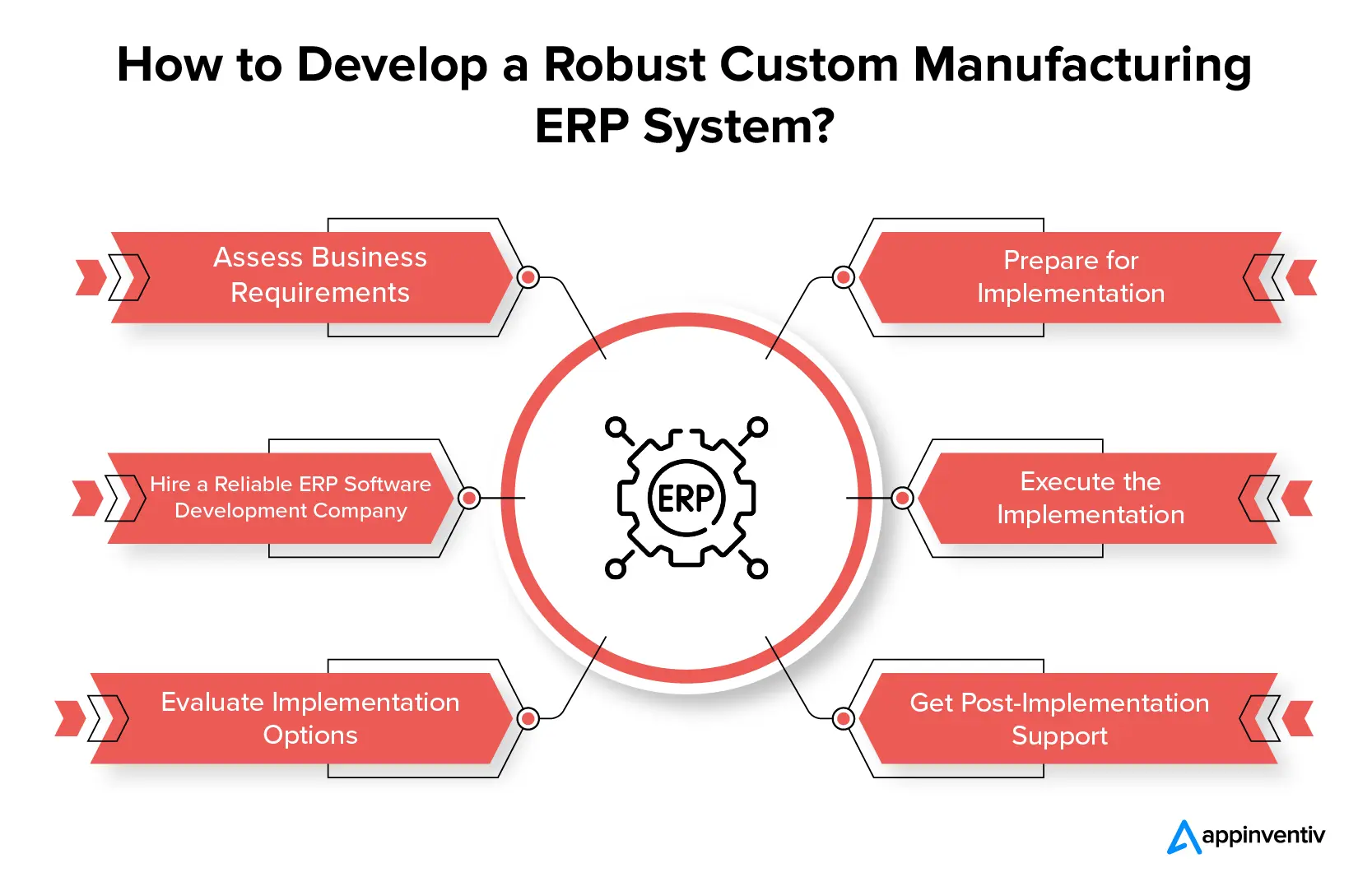 How to Develop a Robust Custom Manufacturing ERP System?

Assess Business Requirements

Hire a Reliable ERP Software Development Company

Evaluate Implementation Options

ERP

Prepare for Implementation

Execute the Implementation

Get Post-Implementation Support

appinventiv